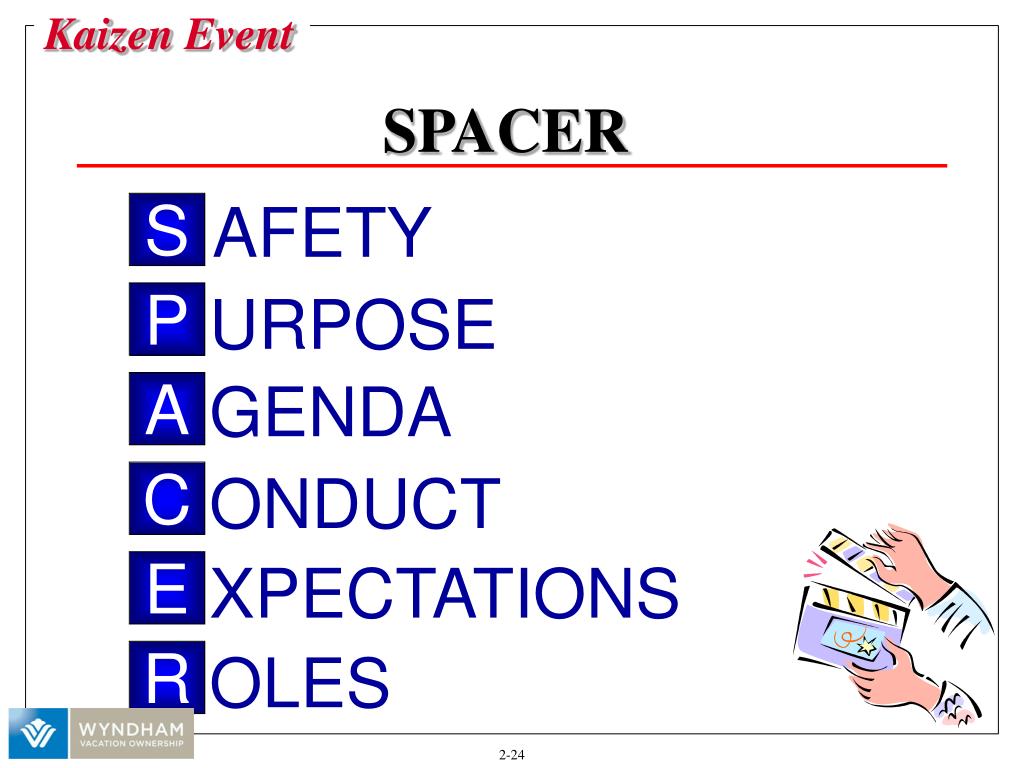 Kaizen Event

SPACER

S AFETY
P URPOSE
A GENDA
C ONDUCT
E XPECTATIONS
R OLES

WYNDHAM
VACATION OWNERSHIP

2-24